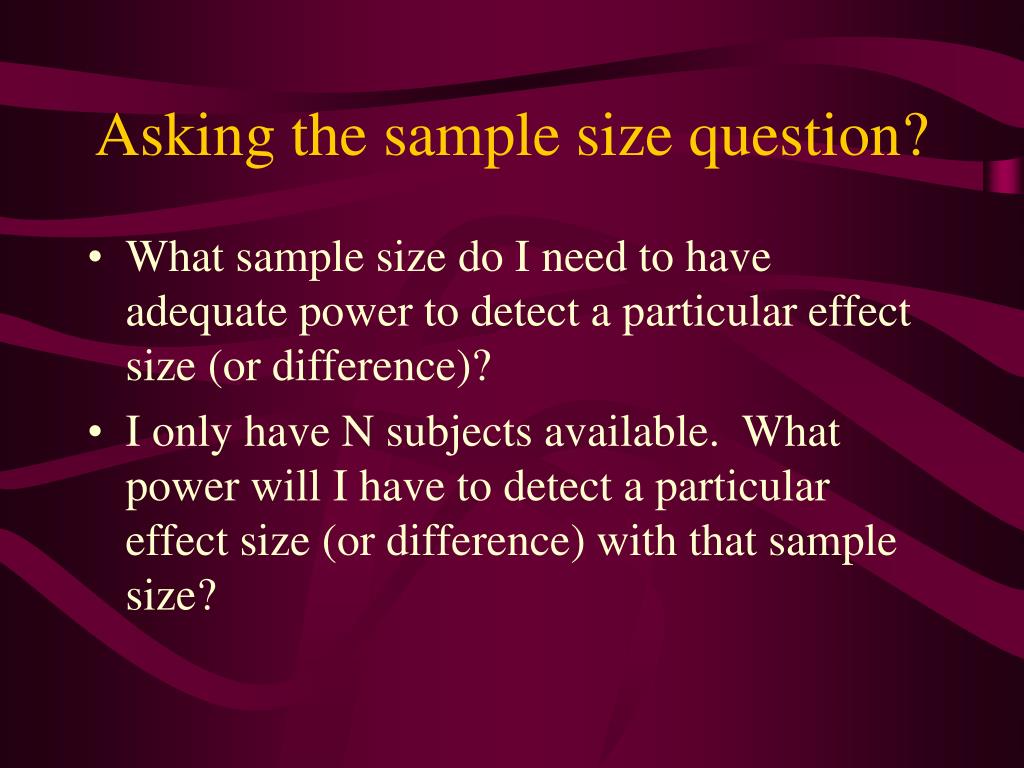 Asking the sample size question?

• What sample size do I need to have adequate power to detect a particular effect size (or difference)?

• I only have N subjects available. What power will I have to detect a particular effect size (or difference) with that sample size?